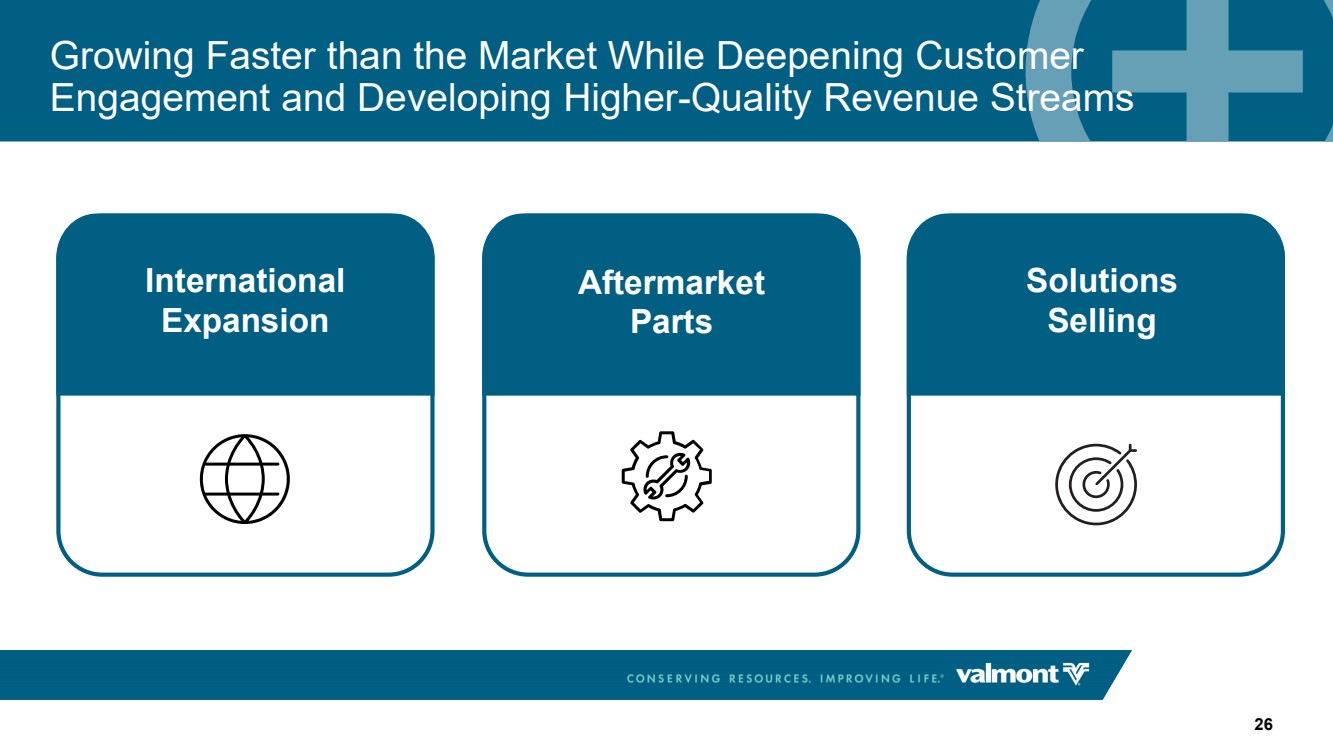 Growing Faster than the Market While Deepening Customer Engagement and Developing Higher-Quality Revenue Streams

International Expansion

Aftermarket Parts

Solutions Selling

CONSERVING RESOURCES. IMPROVING LIFE.® valmont

26